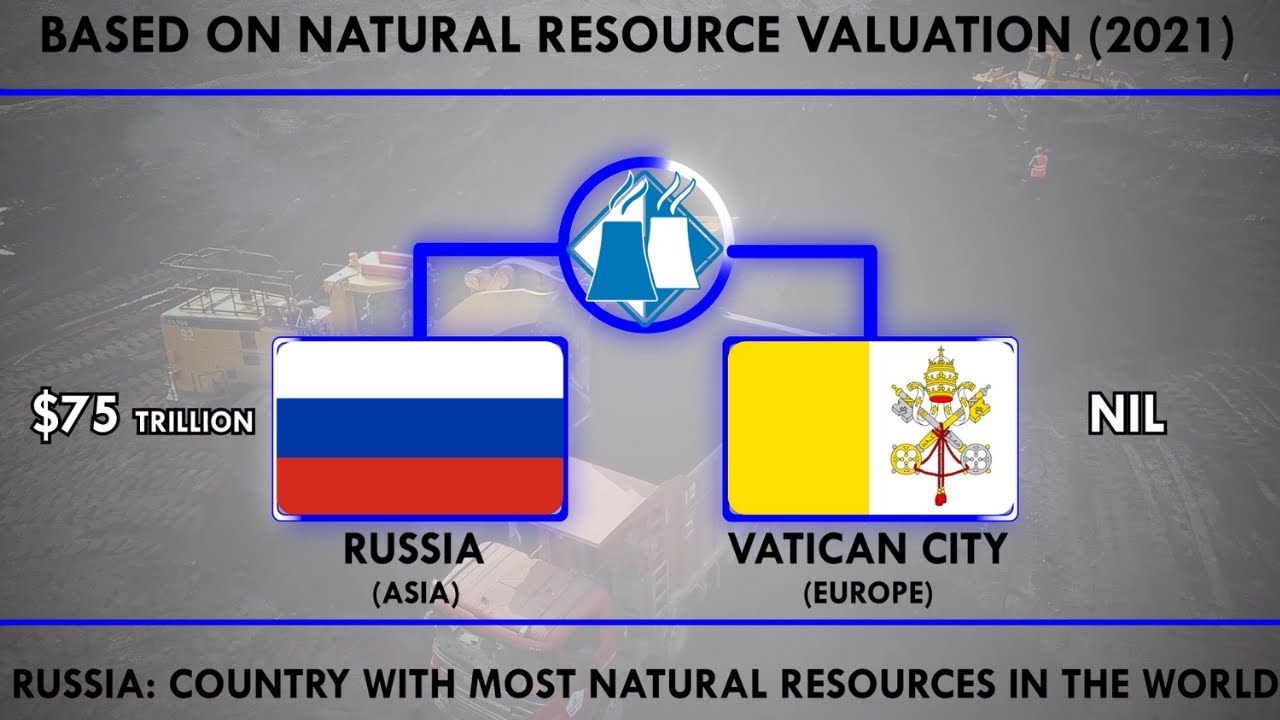 BASED ON NATURAL RESOURCE VALUATION (2021)

$75 TRILLION

RUSSIA
(ASIA)

VATICAN CITY
(EUROPE)

NIL

RUSSIA: COUNTRY WITH MOST NATURAL RESOURCES IN THE WORLD